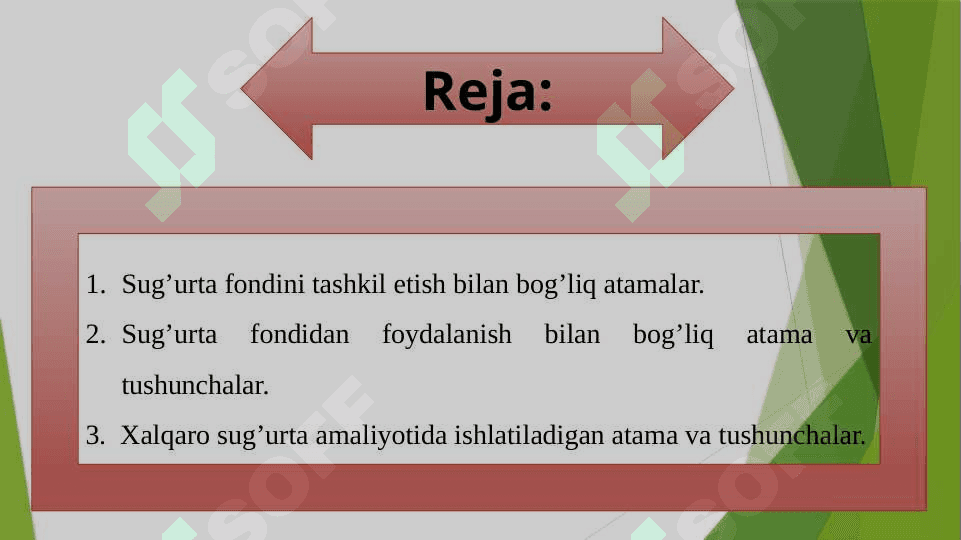 Reja:

1. Sug’urta fondini tashkil etish bilan bog’liq atamalar.
2. Sug’urta fondidan foydalanish bilan bog’liq atama va tushunchalar.
3. Xalqaro sug’urta amaliyotida ishlatiladigan atama va tushunchalar.

SOFF SOFF SOFF SOFF